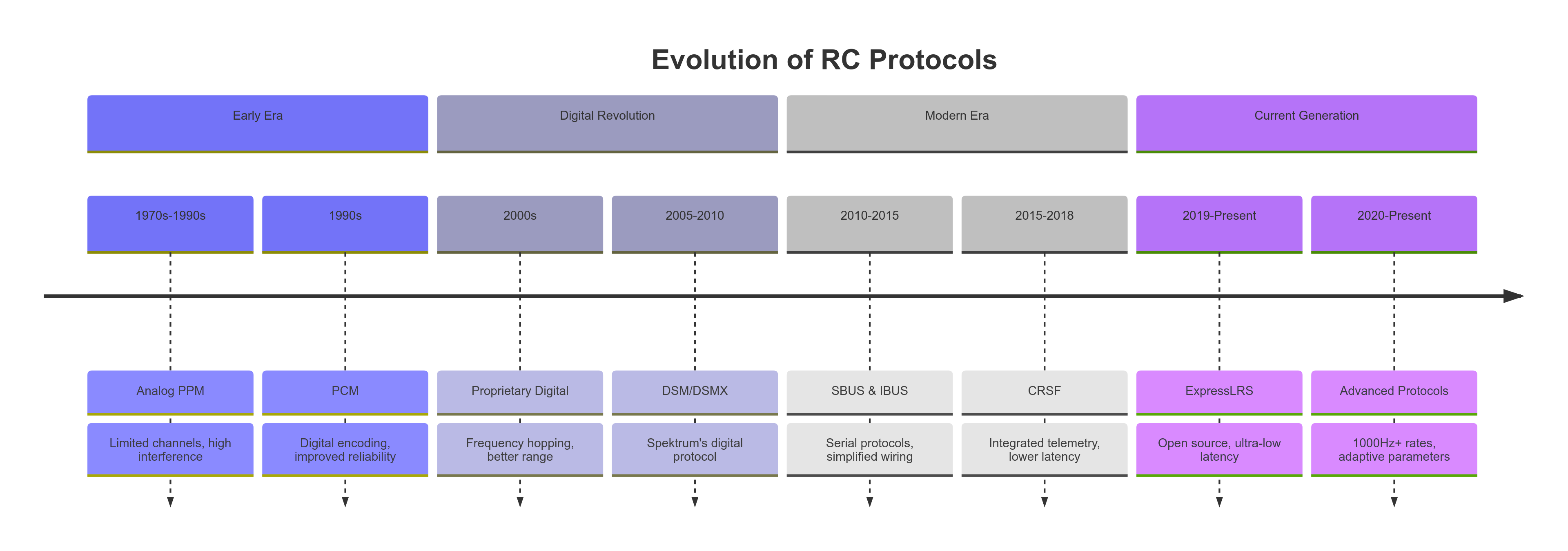 Evolution of RC Protocols

Early Era

Digital Revolution

Modern Era

Current Generation

1970s-1990s

Analog PPM

Limited channels, high interference

1990s

PCM

Digital encoding, improved reliability

2000s

Proprietary Digital

Frequency hopping, better range

2005-2010

DSM/DSMX

Spektrum's digital protocol

2010-2015

SBUS & IBUS

Serial protocols, simplified wiring

2015-2018

CRSF

Integrated telemetry, lower latency

2019-Present

ExpressLRS

Open source, ultra-low latency

2020-Present

Advanced Protocols

1000Hz+ rates, adaptive parameters